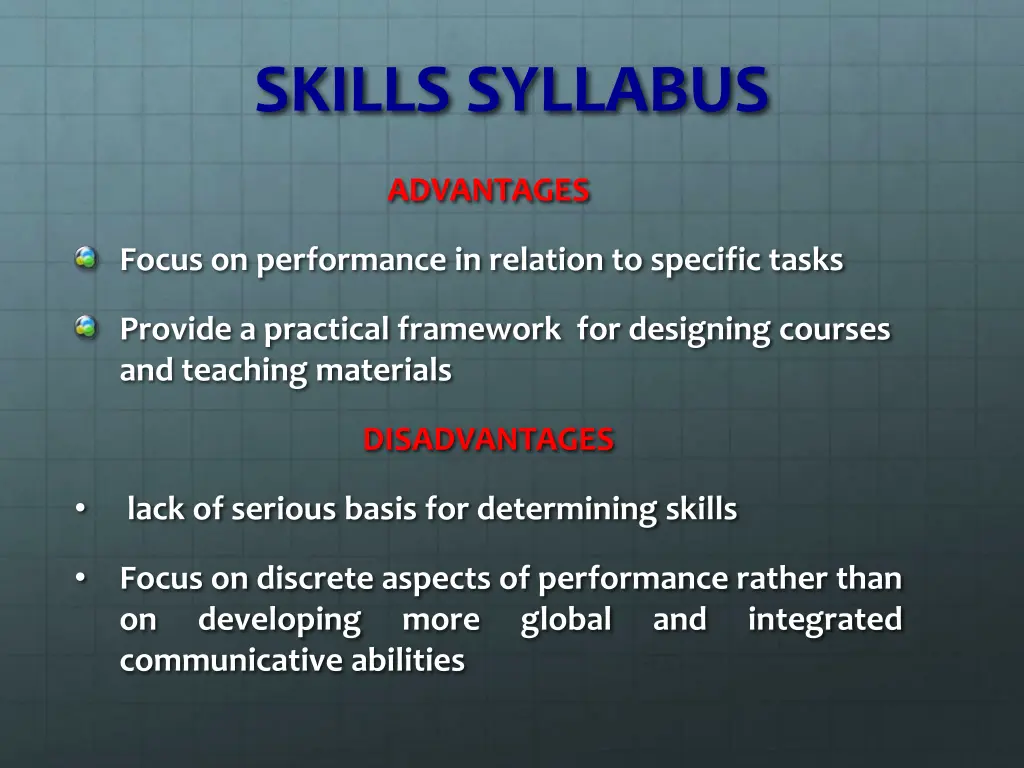 SKILLS SYLLABUS

ADVANTAGES

Focus on performance in relation to specific tasks

Provide a practical framework for designing courses and teaching materials

DISADVANTAGES

• lack of serious basis for determining skills

• Focus on discrete aspects of performance rather than on developing more global and integrated communicative abilities